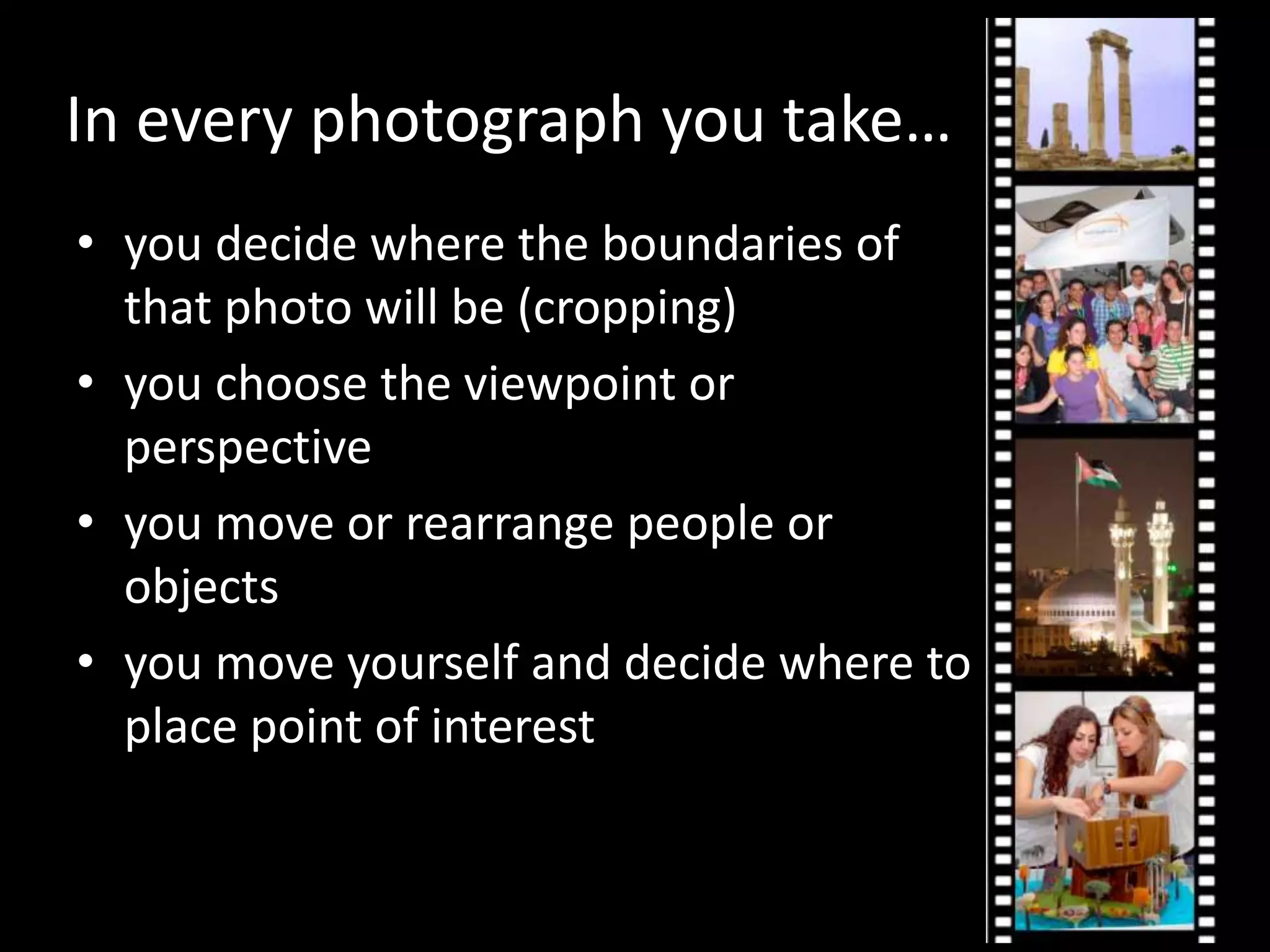 In every photograph you take…

• you decide where the boundaries of that photo will be (cropping)
• you choose the viewpoint or perspective
• you move or rearrange people or objects
• you move yourself and decide where to place point of interest